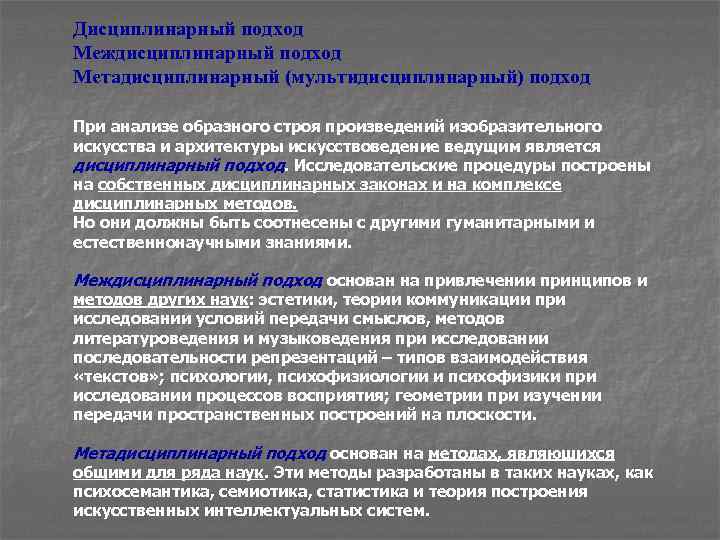 Дисциплинарный подход
Междисциплинарный подход
Метадисциплинарный (мультидисциплинарный) подход

При анализе образного строя произведений изобразительного искусства и архитектуры искусствоведение ведущим является дисциплинарный подход. Исследовательские процедуры построены на собственных дисциплинарных законах и на комплексе дисциплинарных методов.
Но они должны быть соотнесены с другими гуманитарными и естественнонаучными знаниями.

Междисциплинарный подход основан на привлечении принципов и методов других наук: эстетики, теории коммуникации при исследовании условий передачи смыслов, методов литературоведения и музыковедения при исследовании последовательности репрезентаций – типов взаимодействия «текстов»; психологии, психофизиологии и психофизики при исследовании процессов восприятия; геометрии при изучении передачи пространственных построений на плоскости.

Метадисциплинарный подход основан на методах, являющихся общими для ряда наук. Эти методы разработаны в таких науках, как психосемантика, семиотика, статистика и теория построения искусственных интеллектуальных систем.